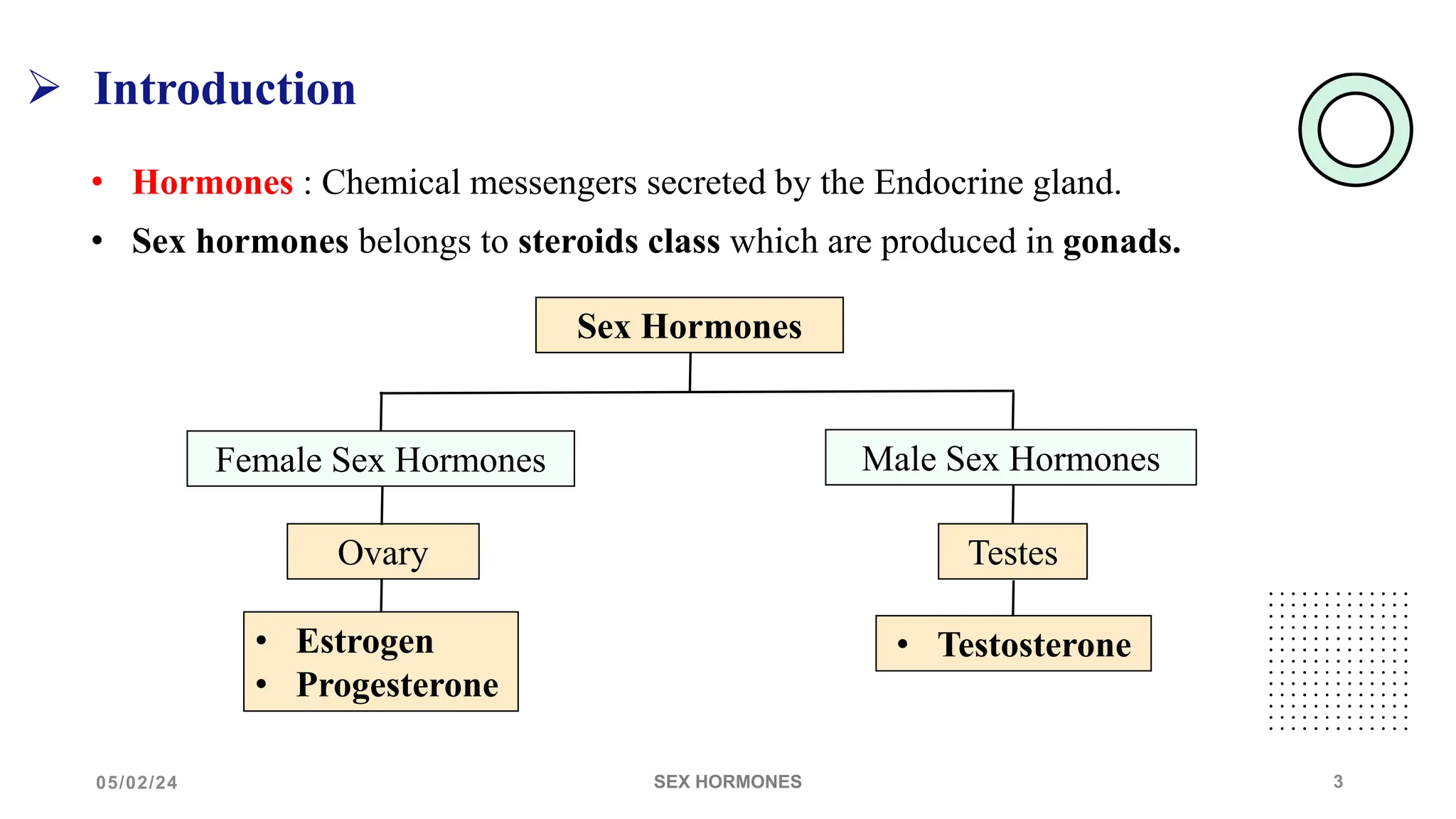 ➢ Introduction

• Hormones : Chemical messengers secreted by the Endocrine gland.

• Sex hormones belongs to steroids class which are produced in gonads.

Sex Hormones

Female Sex Hormones

Ovary

• Estrogen
• Progesterone

Male Sex Hormones

Testes

• Testosterone

05/02/24

SEX HORMONES

3